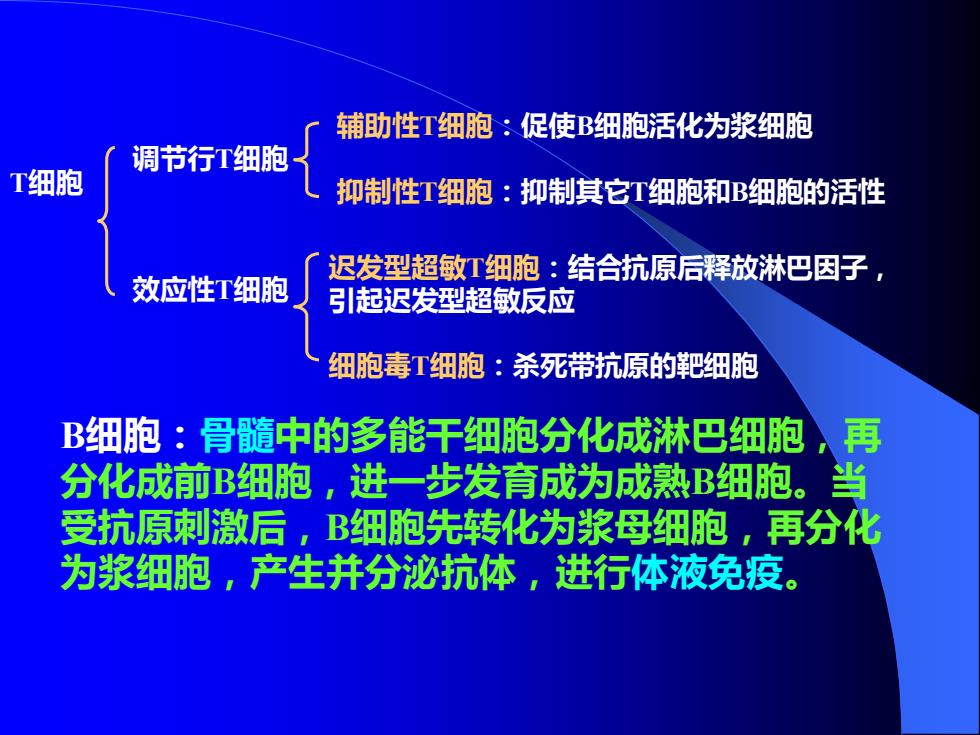 T细胞

调节行T细胞

辅助性T细胞：促使B细胞活化为浆细胞

抑制性T细胞：抑制其它T细胞和B细胞的活性

效应性T细胞

迟发型超敏T细胞：结合抗原后释放淋巴因子，引起迟发型超敏反应

细胞毒T细胞：杀死带抗原的靶细胞

B细胞：骨髓中的多能干细胞分化成淋巴细胞，再分化成前B细胞，进一步发育成为成熟B细胞。当受抗原刺激后，B细胞先转化为浆母细胞，再分化为浆细胞，产生并分泌抗体，进行体液免疫。